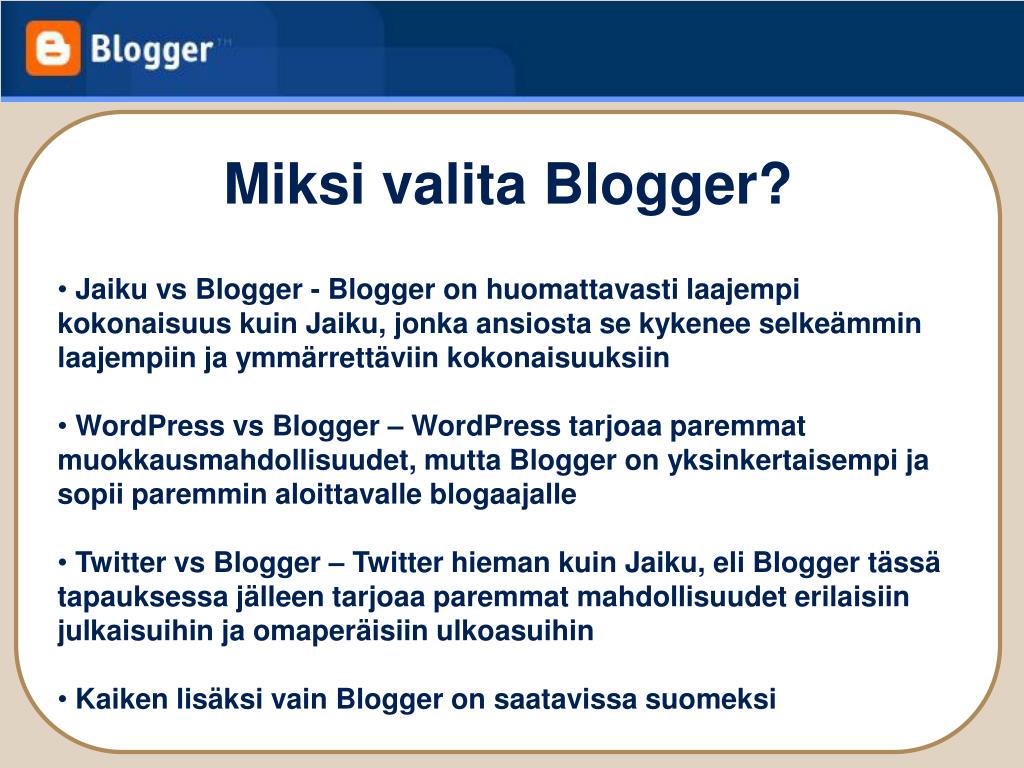 Blogger™

Miksi valita Blogger?

• Jaiku vs Blogger - Blogger on huomattavasti laajempi kokonaisuus kuin Jaiku, jonka ansiosta se kykenee selkeämmin laajempiin ja ymmärrettäviin kokonaisuuksiin

• WordPress vs Blogger – WordPress tarjoaa paremmat muokkausmahdollisuudet, mutta Blogger on yksinkertaisempi ja sopii paremmin aloittavalle blogaajalle

• Twitter vs Blogger – Twitter hieman kuin Jaiku, eli Blogger tässä tapauksessa jälleen tarjoaa paremmat mahdollisuudet erilaisiin julkaisuihin ja omaperäisiin ulkoasuihin

• Kaiken lisäksi vain Blogger on saatavissa suomeksi